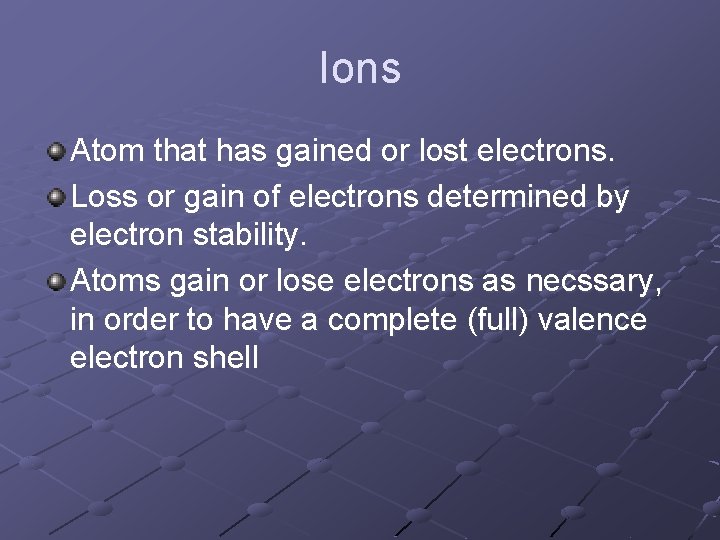 Ions

Atom that has gained or lost electrons.

Loss or gain of electrons determined by electron stability.

Atoms gain or lose electrons as necssary, in order to have a complete (full) valence electron shell